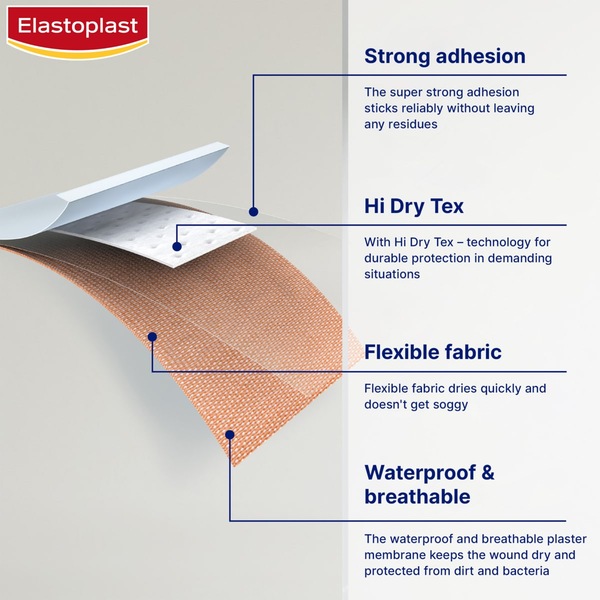 Elastoplast

Strong adhesion

The super strong adhesion sticks reliably without leaving any residues

Hi Dry Tex

With Hi Dry Tex – technology for durable protection in demanding situations

Flexible fabric

Flexible fabric dries quickly and doesn't get soggy

Waterproof & breathable

The waterproof and breathable plaster membrane keeps the wound dry and protected from dirt and bacteria